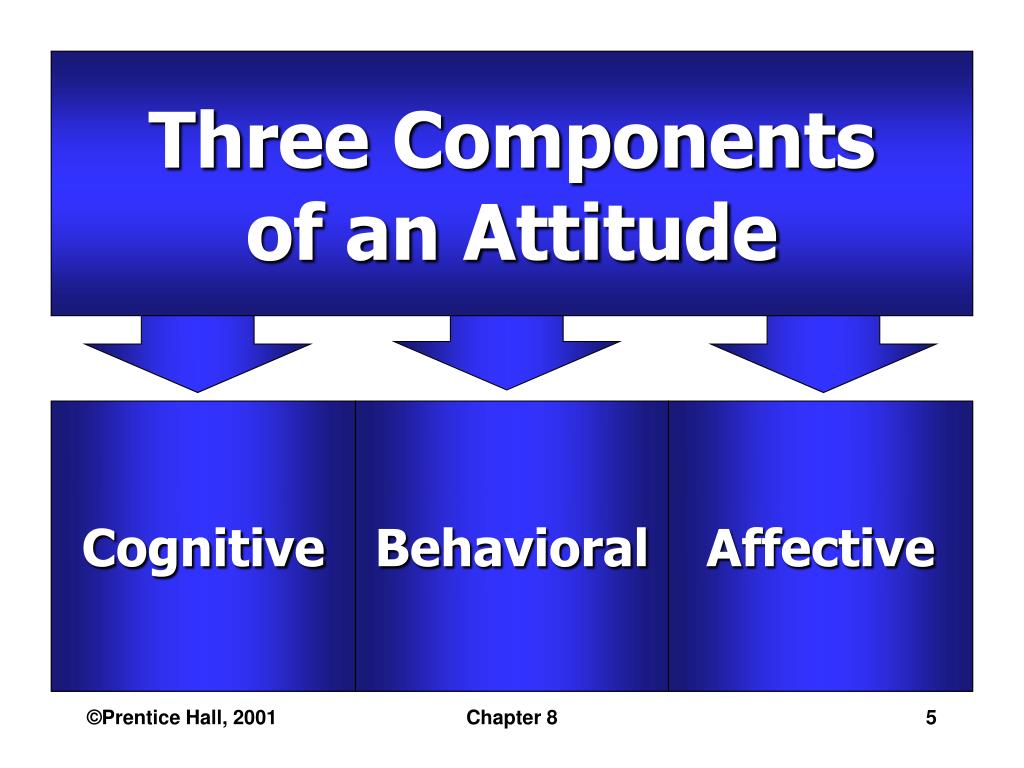 Three Components of an Attitude

Cognitive

Behavioral

Affective

©Prentice Hall, 2001

Chapter 8

5